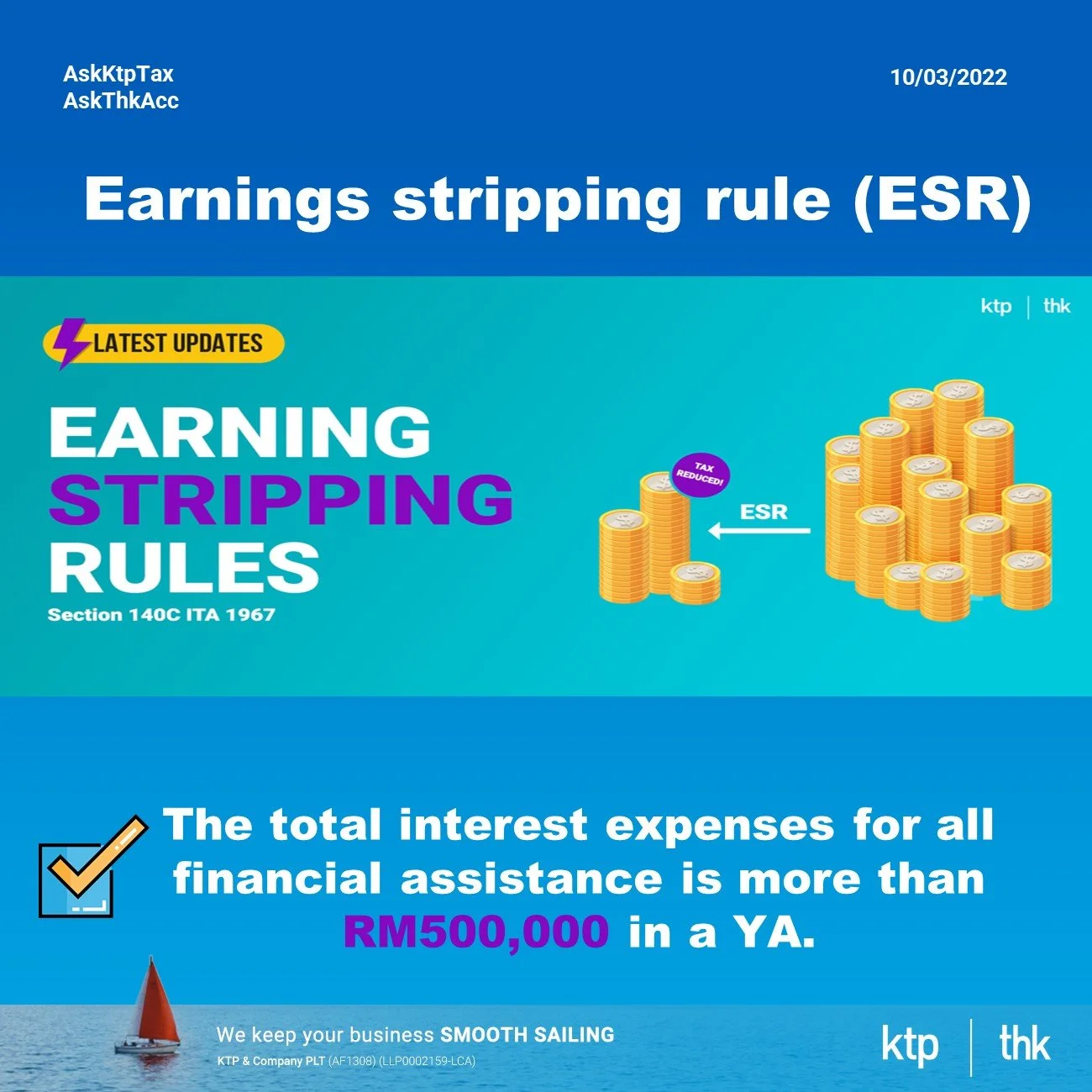 AskKtpTax
AskThkAcc

10/03/2022

Earnings stripping rule (ESR)

ktp | thk

LATEST UPDATES

EARNING STRIPPING RULES
Section 140C ITA 1967

TAX REDUCED!

ESR

The total interest expenses for all financial assistance is more than RM500,000 in a YA.

We keep your business SMOOTH SAILING
KTP & Company PLT (AF1308) (LLP0002159-LCA)

ktp | thk